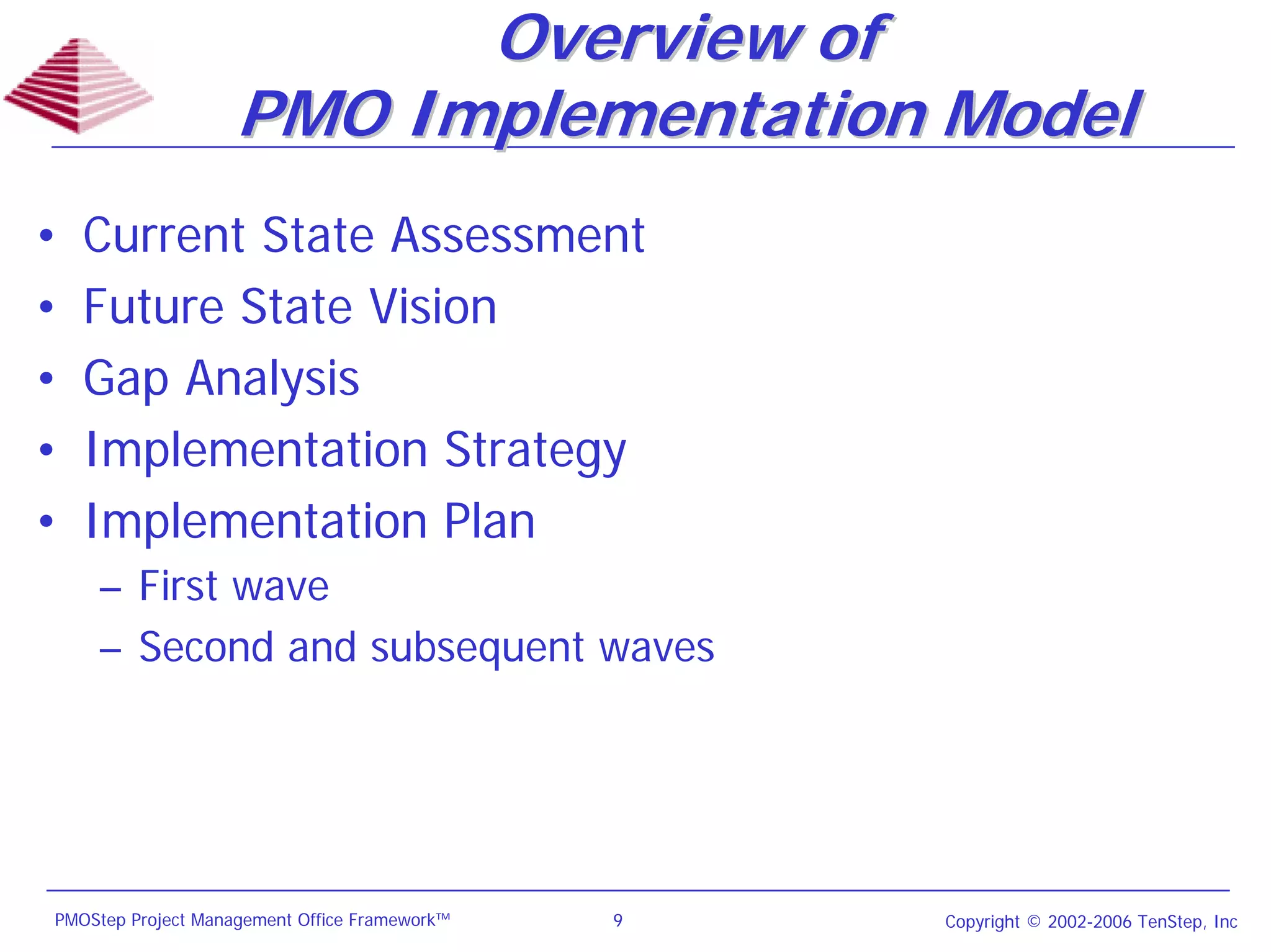 Overview of
PMO Implementation Model

• Current State Assessment
• Future State Vision
• Gap Analysis
• Implementation Strategy
• Implementation Plan
– First wave
– Second and subsequent waves

PMOStep Project Management Office Framework™ 9 Copyright © 2002-2006 TenStep, Inc